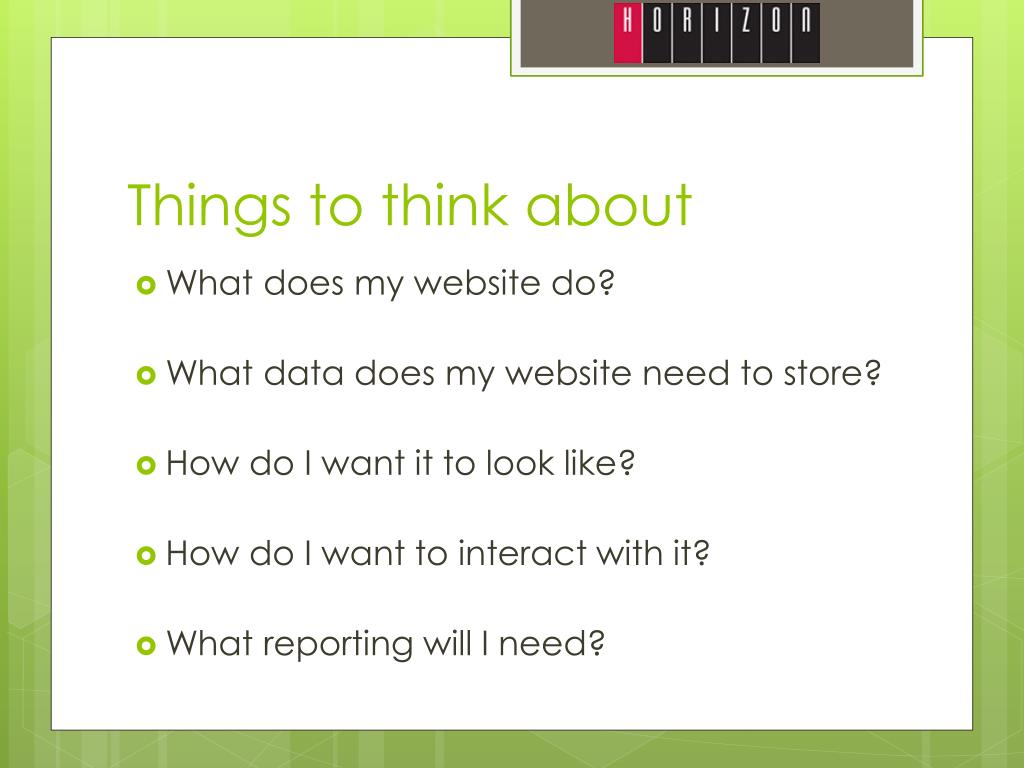 HORIZON

Things to think about

What does my website do?

What data does my website need to store?

How do I want it to look like?

How do I want to interact with it?

What reporting will I need?